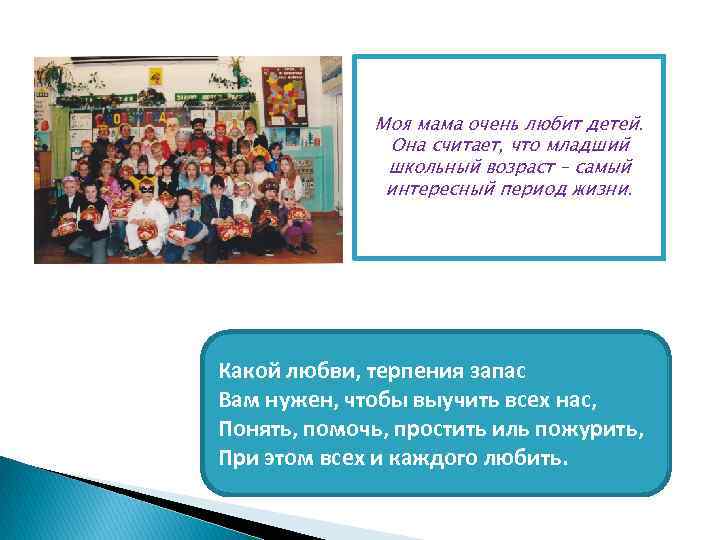 Моя мама очень любит детей. Она считает, что младший школьный возраст – самый интересный период жизни.

Какой любви, терпения запас
Вам нужен, чтобы выучить всех нас,
Понять, помочь, простить иль пожурить,
При этом всех и каждого любить.